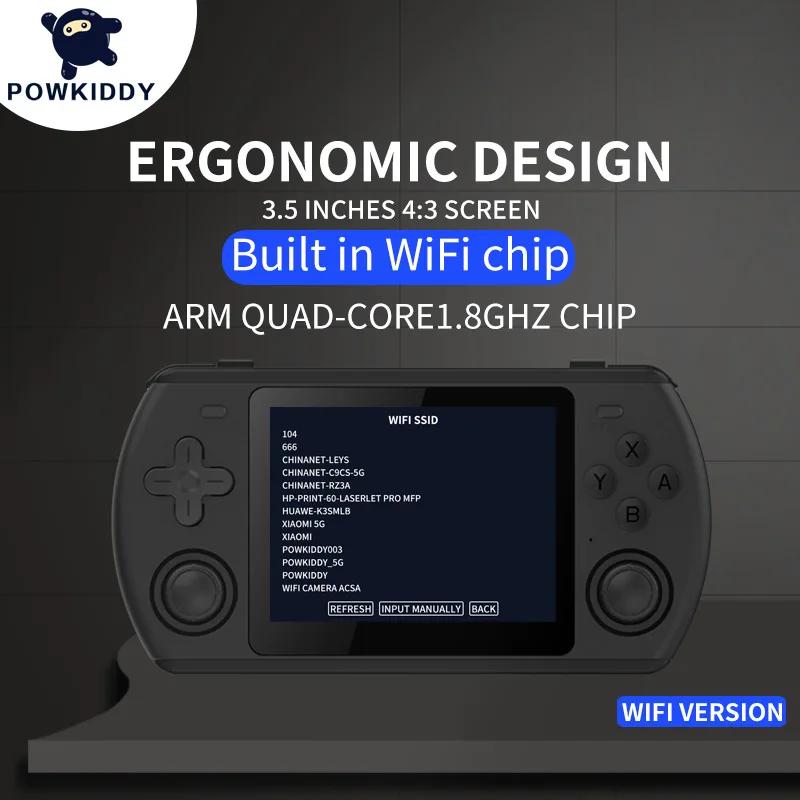 POWKIDDY

ERGONOMIC DESIGN

3.5 INCHES 4:3 SCREEN

Built in WiFi chip

ARM QUAD-CORE1.8GHZ CHIP

WIFI SSID

104
666
CHINANET-LEYS
CHINANET-C9CS-5G
CHINANET-RZ3A
HP-PRINT-60-LASERLET PRO MFP
HUAWE-K3SMLB
XIAOMI 5G
XIAOMI
POWKIDDY003
POWKIDDY_5G
POWKIDDY
WIFI CAMERA ACSA

REFRESH INPUT MANUALLY BACK

X
Y
A
B

WIFI VERSION